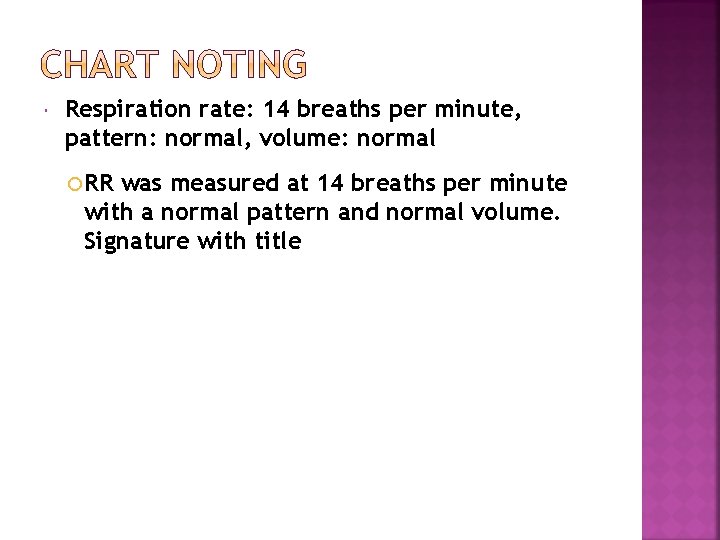 CHART NOTING

Respiration rate: 14 breaths per minute, pattern: normal, volume: normal

RR was measured at 14 breaths per minute with a normal pattern and normal volume. Signature with title